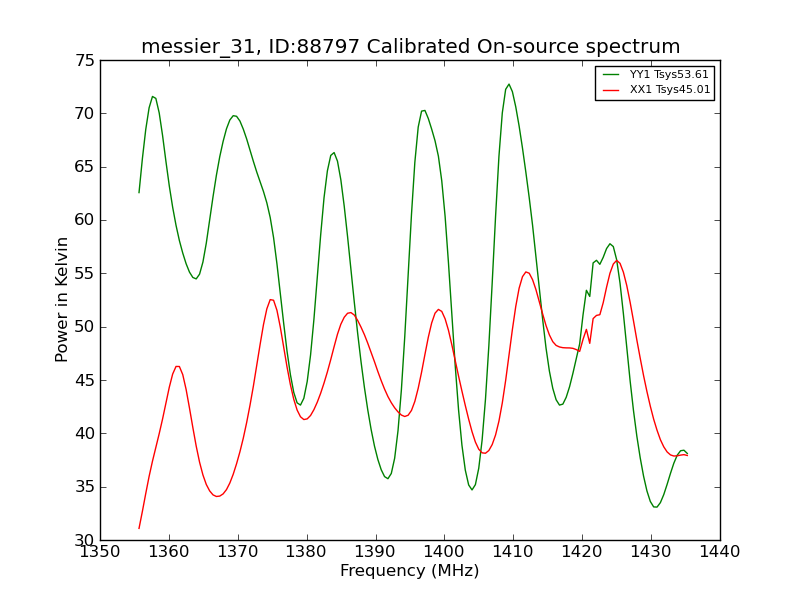 messier_31, ID:88797 Calibrated On-source spectrum

YY1 Tsys53.61
XX1 Tsys45.01

Power in Kelvin

75
70
65
60
55
50
45
40
35
30

1350 1360 1370 1380 1390 1400 1410 1420 1430 1440

Frequency (MHz)